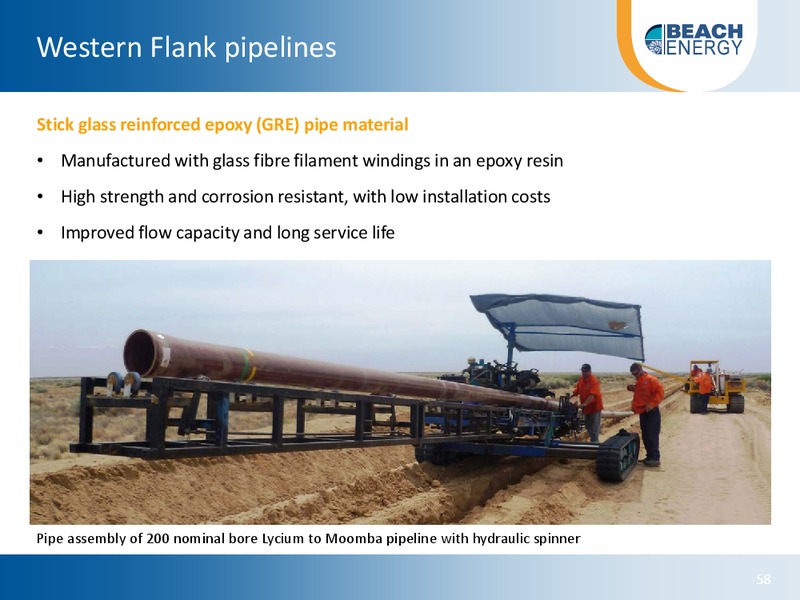 Western Flank pipelines

BEACH ENERGY

Stick glass reinforced epoxy (GRE) pipe material

• Manufactured with glass fibre filament windings in an epoxy resin
• High strength and corrosion resistant, with low installation costs
• Improved flow capacity and long service life

Pipe assembly of 200 nominal bore Lycium to Moomba pipeline with hydraulic spinner

58